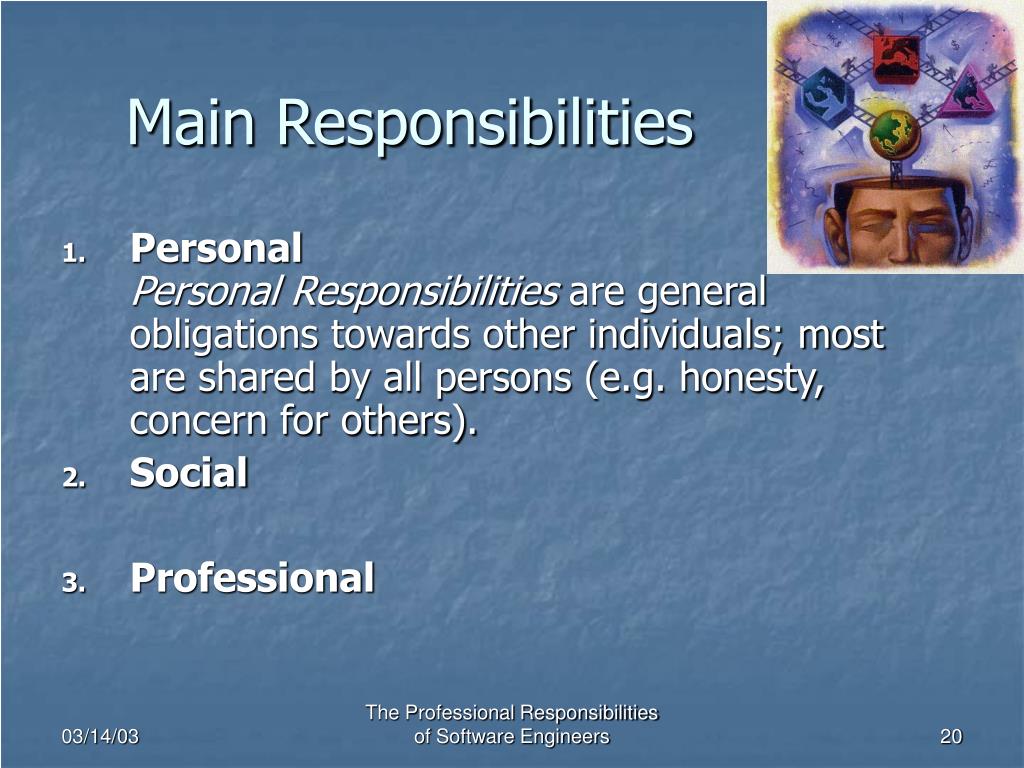 Main Responsibilities

1. Personal
Personal Responsibilities are general obligations towards other individuals; most are shared by all persons (e.g. honesty, concern for others).

2. Social

3. Professional

03/14/03

The Professional Responsibilities of Software Engineers

20